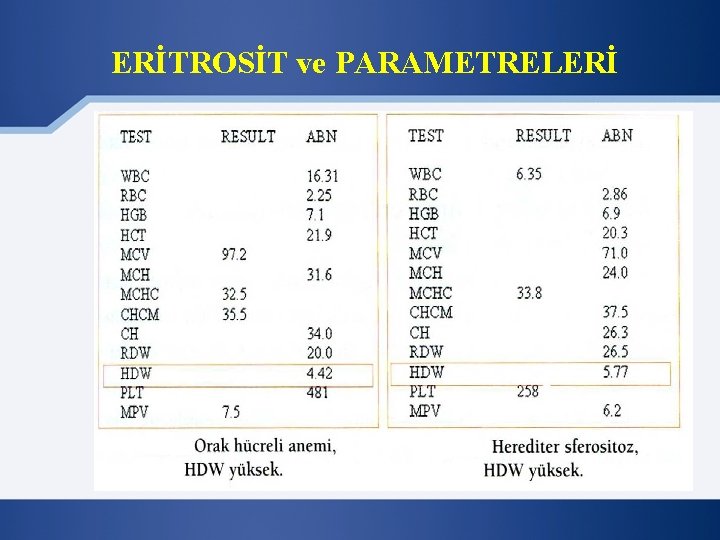 ERİTROSİT ve PARAMETRELERİ

| TEST | RESULT | ABN |
|---|---|---|
| WBC | | 16.31 |
| RBC | | 2.25 |
| HGB | | 7.1 |
| HCT | | 21.9 |
| MCV | 97.2 | |
| MCH | | 31.6 |
| MCHC | 32.5 | |
| CHCM | 35.5 | |
| CH | | 34.0 |
| RDW | | 20.0 |
| HDW | | 4.42 |
| PLT | | 481 |
| MPV | 7.5 | |

Orak hücreli anemi, HDW yüksek.

| TEST | RESULT | ABN |
|---|---|---|
| WBC | 6.35 | |
| RBC | | 2.86 |
| HGB | | 6.9 |
| HCT | | 20.3 |
| MCV | | 71.0 |
| MCH | | 24.0 |
| MCHC | 33.8 | |
| CHCM | | 37.5 |
| CH | | 26.3 |
| RDW | | 26.5 |
| HDW | | 5.77 |
| PLT | 258 | |
| MPV | | 6.2 |

Herediter sferositoz, HDW yüksek.